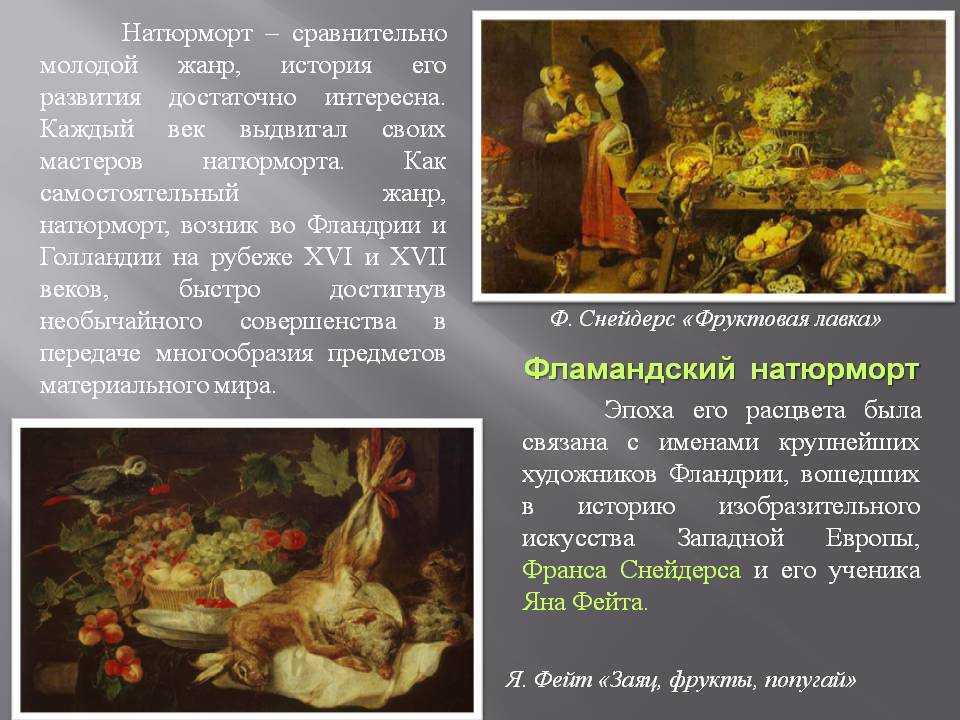 Натюрморт – сравнительно молодой жанр, история его развития достаточно интересна. Каждый век выдвигал своих мастеров натюрморта. Как самостоятельный жанр, натюрморт, возник во Фландрии и Голландии на рубеже XVI и XVII веков, быстро достигнув необычайного совершенства в передаче многообразия предметов материального мира.

Ф. Снейдерс «Фруктовая лавка»

Фламандский натюрморт

Эпоха его расцвета была связана с именами крупнейших художников Фландрии, вошедших в историю изобразительного искусства Западной Европы, Франса Снейдерса и его ученика Яна Фейта.

Я. Фейт «Заяц, фрукты, попугай»